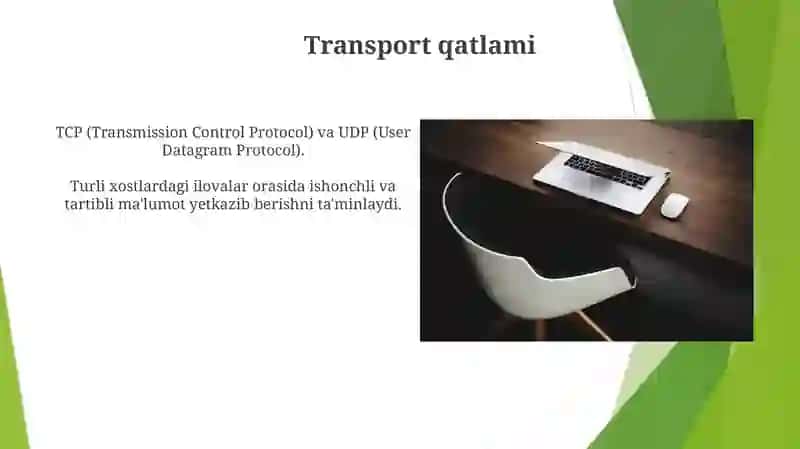 Transport qatlami

TCP (Transmission Control Protocol) va UDP (User Datagram Protocol).

Turli xostlardagi ilovalar orasida ishonchli va tartibli ma'lumot yetkazib berishni ta'minlaydi.